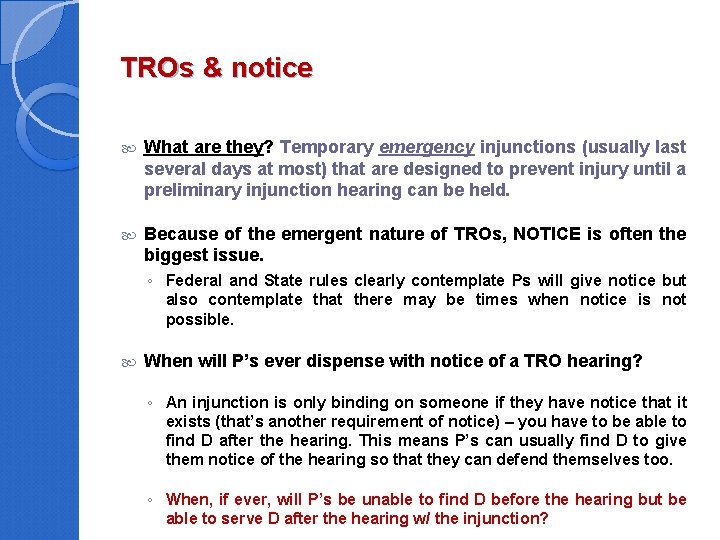 TROs & notice

What are they? Temporary emergency injunctions (usually last several days at most) that are designed to prevent injury until a preliminary injunction hearing can be held.

Because of the emergent nature of TROs, NOTICE is often the biggest issue.

◦ Federal and State rules clearly contemplate Ps will give notice but also contemplate that there may be times when notice is not possible.

When will P's ever dispense with notice of a TRO hearing?

◦ An injunction is only binding on someone if they have notice that it exists (that's another requirement of notice) – you have to be able to find D after the hearing. This means P's can usually find D to give them notice of the hearing so that they can defend themselves too.

◦ When, if ever, will P's be unable to find D before the hearing but be able to serve D after the hearing w/ the injunction?